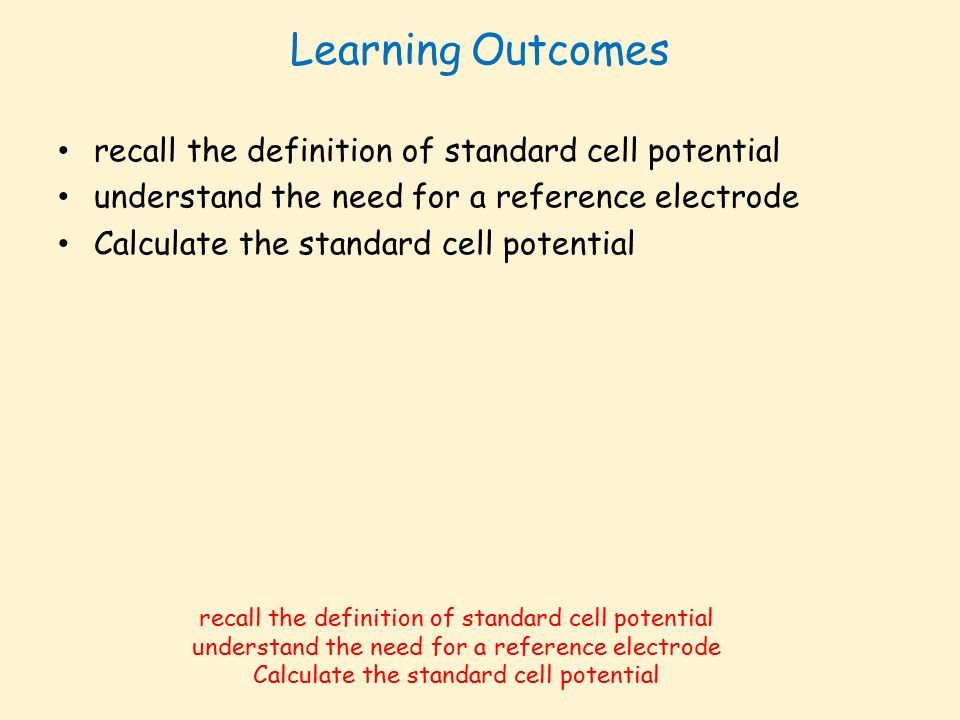 Learning Outcomes

• recall the definition of standard cell potential
• understand the need for a reference electrode
• Calculate the standard cell potential

recall the definition of standard cell potential
understand the need for a reference electrode
Calculate the standard cell potential